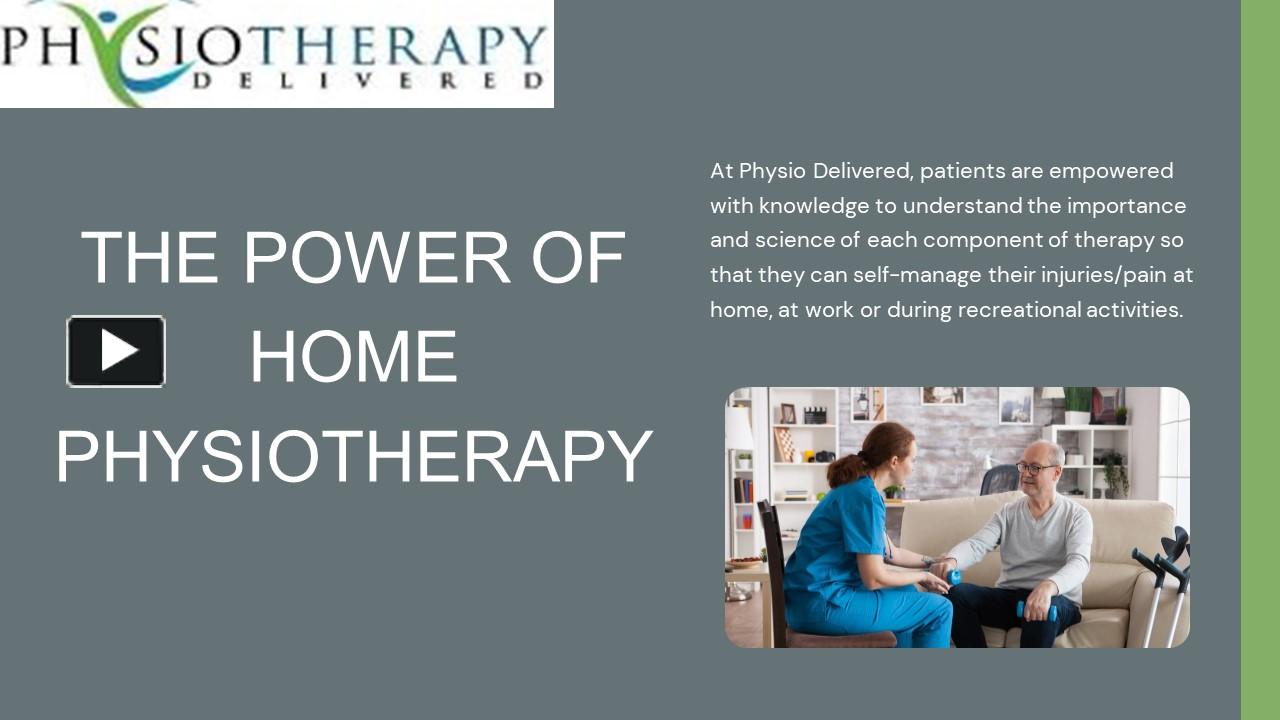 PHYSIOTHERAPY
DELIVERED

THE POWER OF HOME PHYSIOTHERAPY

At Physio Delivered, patients are empowered with knowledge to understand the importance and science of each component of therapy so that they can self-manage their injuries/pain at home, at work or during recreational activities.